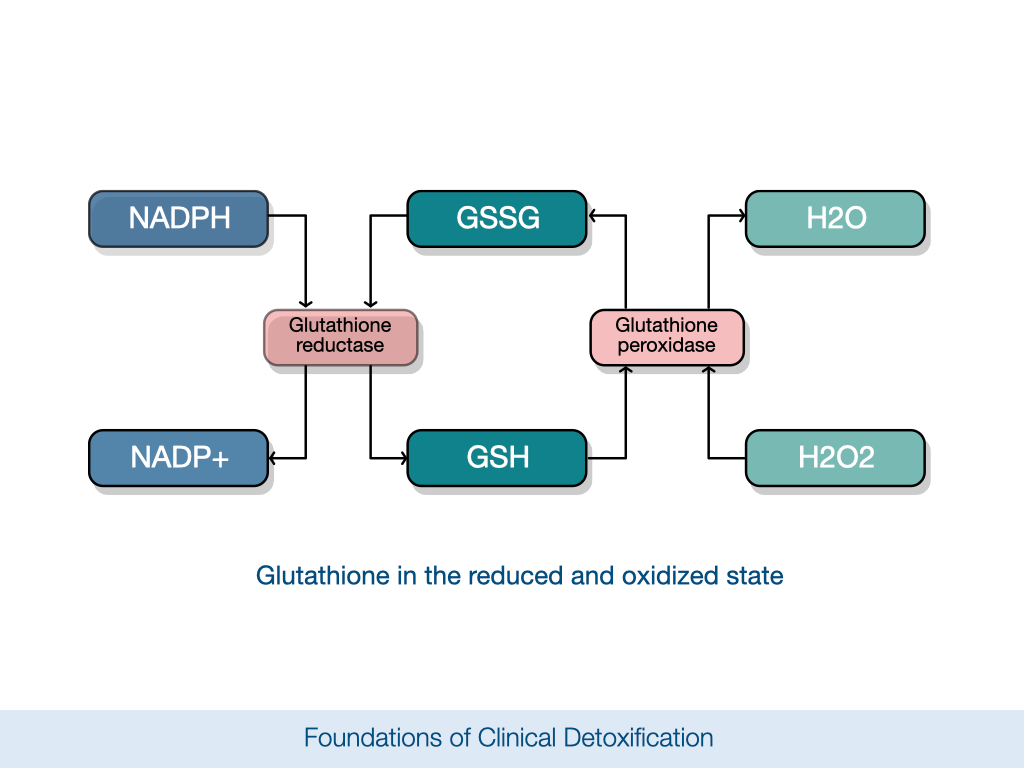 NADPH

GSSG

H2O

Glutathione reductase

Glutathione peroxidase

NADP+

GSH

H2O2

Glutathione in the reduced and oxidized state

Foundations of Clinical Detoxification